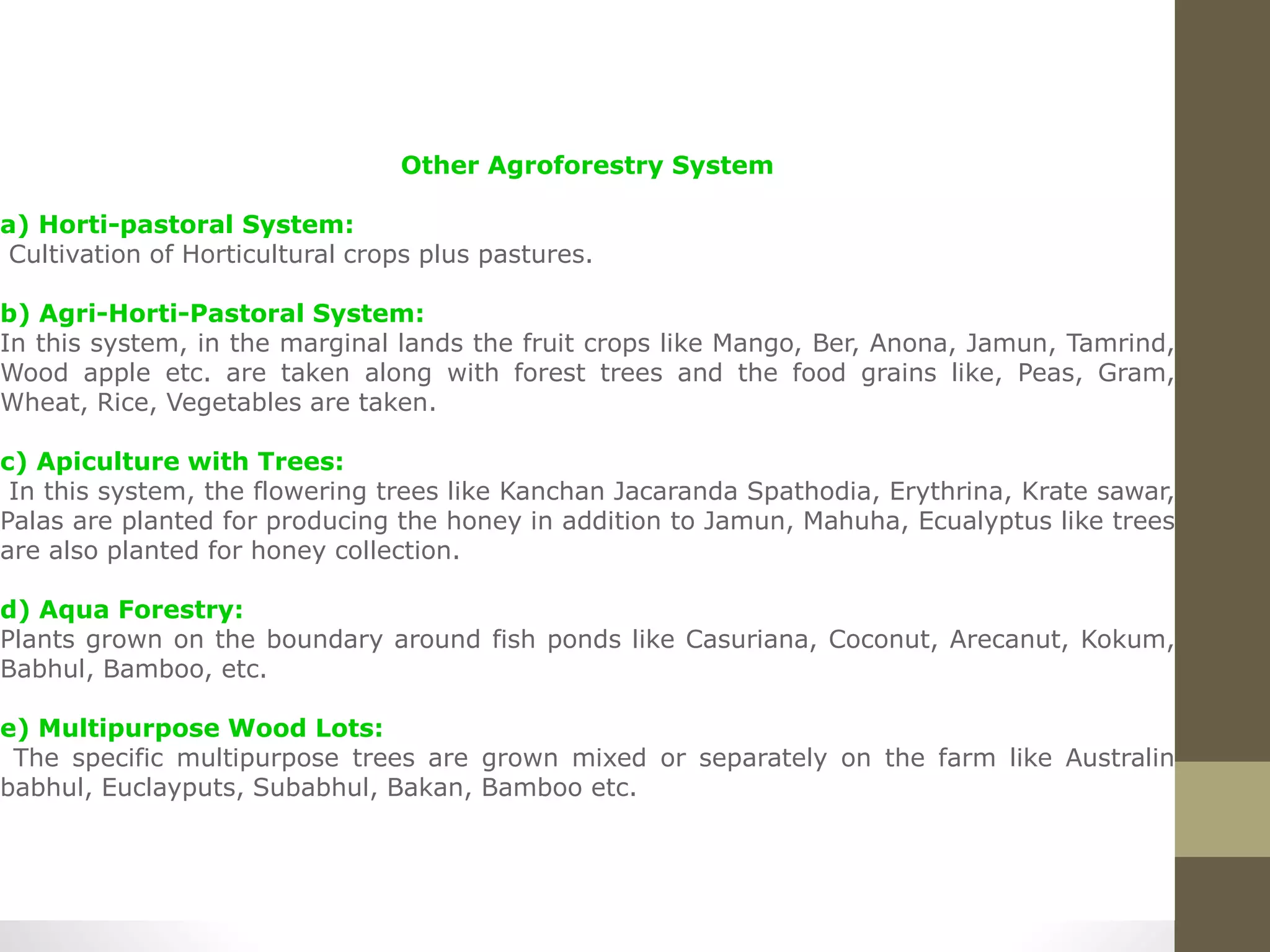 Other Agroforestry System

a) Horti-pastoral System:
Cultivation of Horticultural crops plus pastures.

b) Agri-Horti-Pastoral System:
In this system, in the marginal lands the fruit crops like Mango, Ber, Anona, Jamun, Tamrind, Wood apple etc. are taken along with forest trees and the food grains like, Peas, Gram, Wheat, Rice, Vegetables are taken.

c) Apiculture with Trees:
In this system, the flowering trees like Kanchan Jacaranda Spathodia, Erythrina, Krate sawar, Palas are planted for producing the honey in addition to Jamun, Mahuha, Ecualyptus like trees are also planted for honey collection.

d) Aqua Forestry:
Plants grown on the boundary around fish ponds like Casuriana, Coconut, Arecanut, Kokum, Babhul, Bamboo, etc.

e) Multipurpose Wood Lots:
The specific multipurpose trees are grown mixed or separately on the farm like Australin babhul, Euclayputs, Subabhul, Bakan, Bamboo etc.